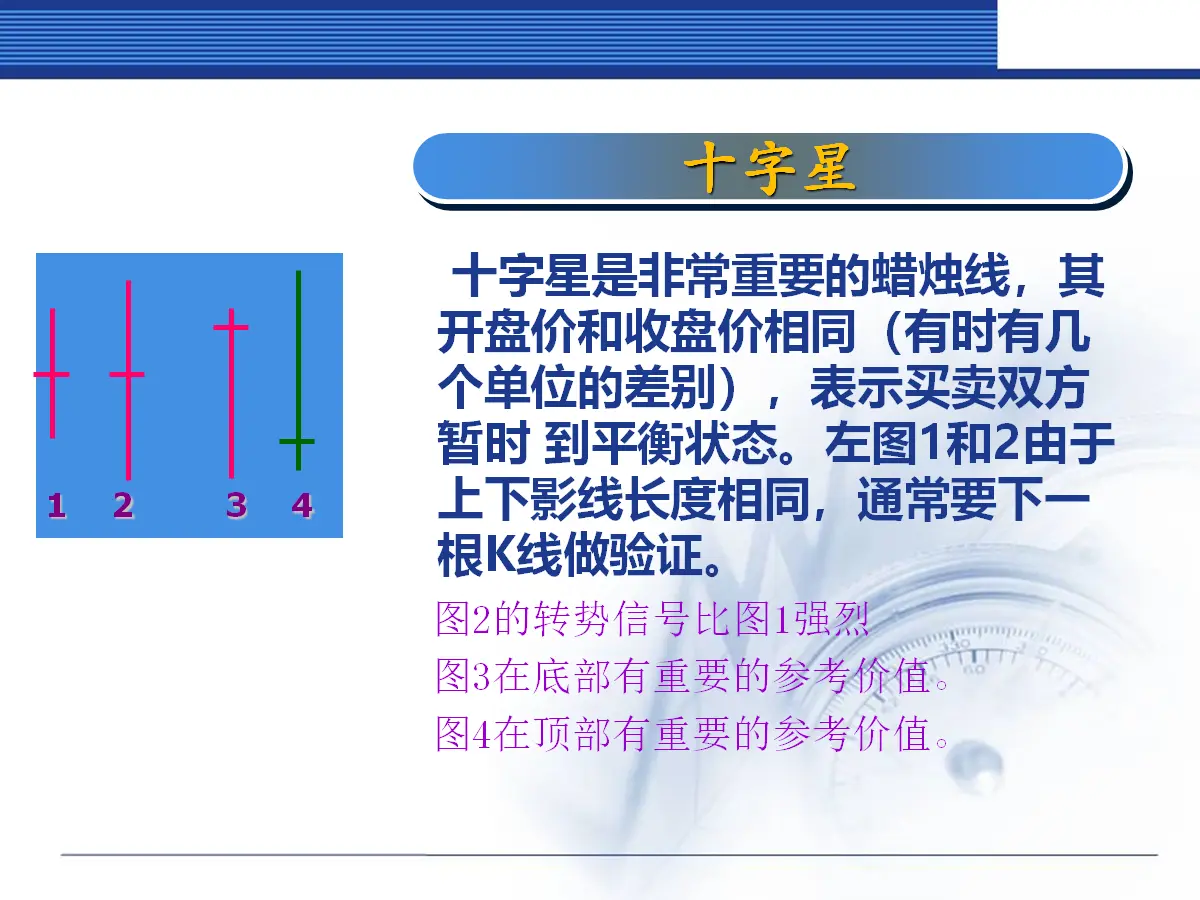 十字星

1 2 3 4

十字星是非常重要的蜡烛线，其开盘价和收盘价相同（有时有几个单位的差别），表示买卖双方暂时 到平衡状态。左图1和2由于上下影线长度相同，通常要下一根K线做验证。

图2的转势信号比图1强烈

图3在底部有重要的参考价值。

图4在顶部有重要的参考价值。